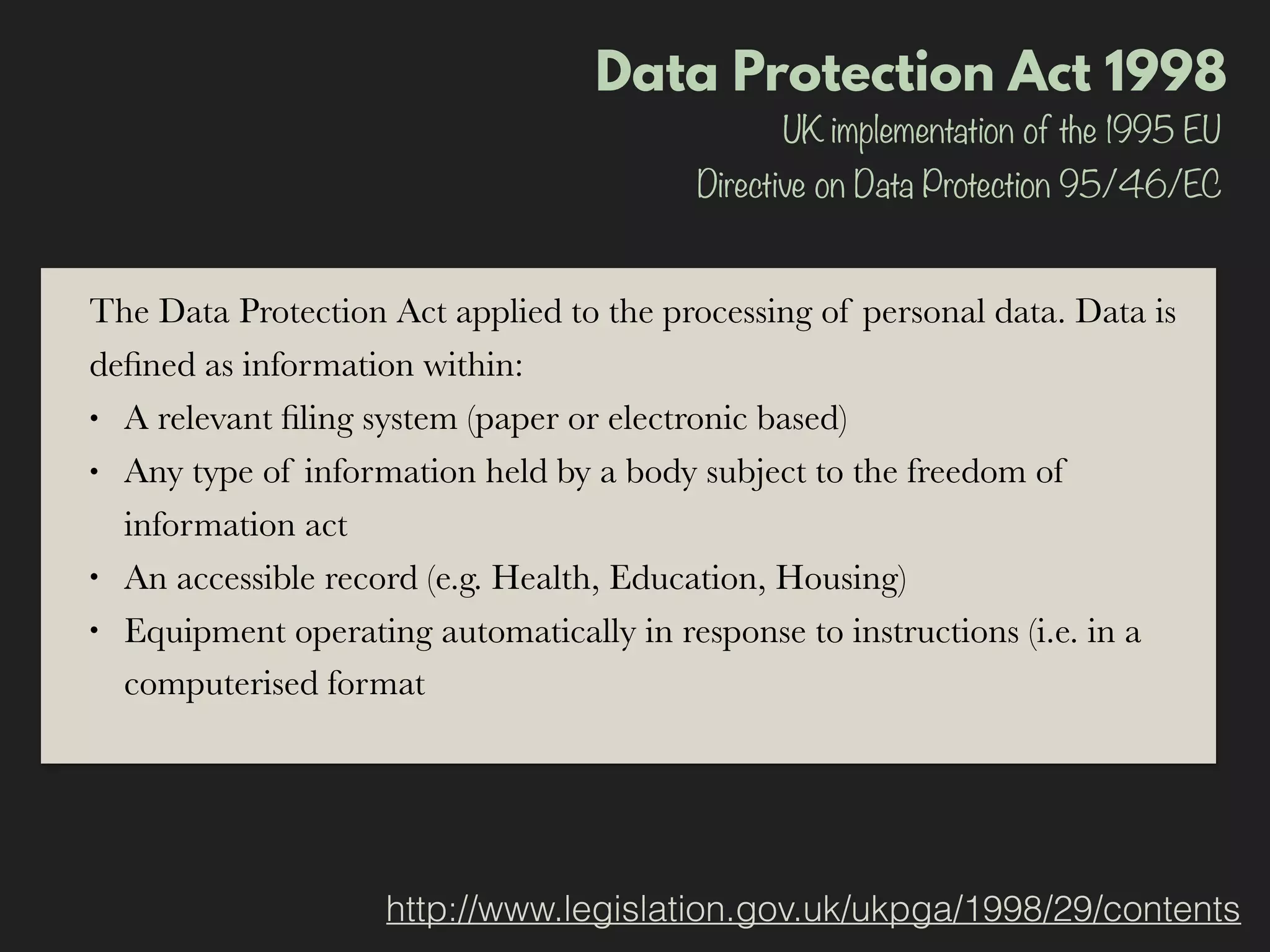 Data Protection Act 1998

UK implementation of the 1995 EU Directive on Data Protection 95/46/EC

The Data Protection Act applied to the processing of personal data. Data is defined as information within:

• A relevant filing system (paper or electronic based)
• Any type of information held by a body subject to the freedom of information act
• An accessible record (e.g. Health, Education, Housing)
• Equipment operating automatically in response to instructions (i.e. in a computerised format

http://www.legislation.gov.uk/ukpga/1998/29/contents